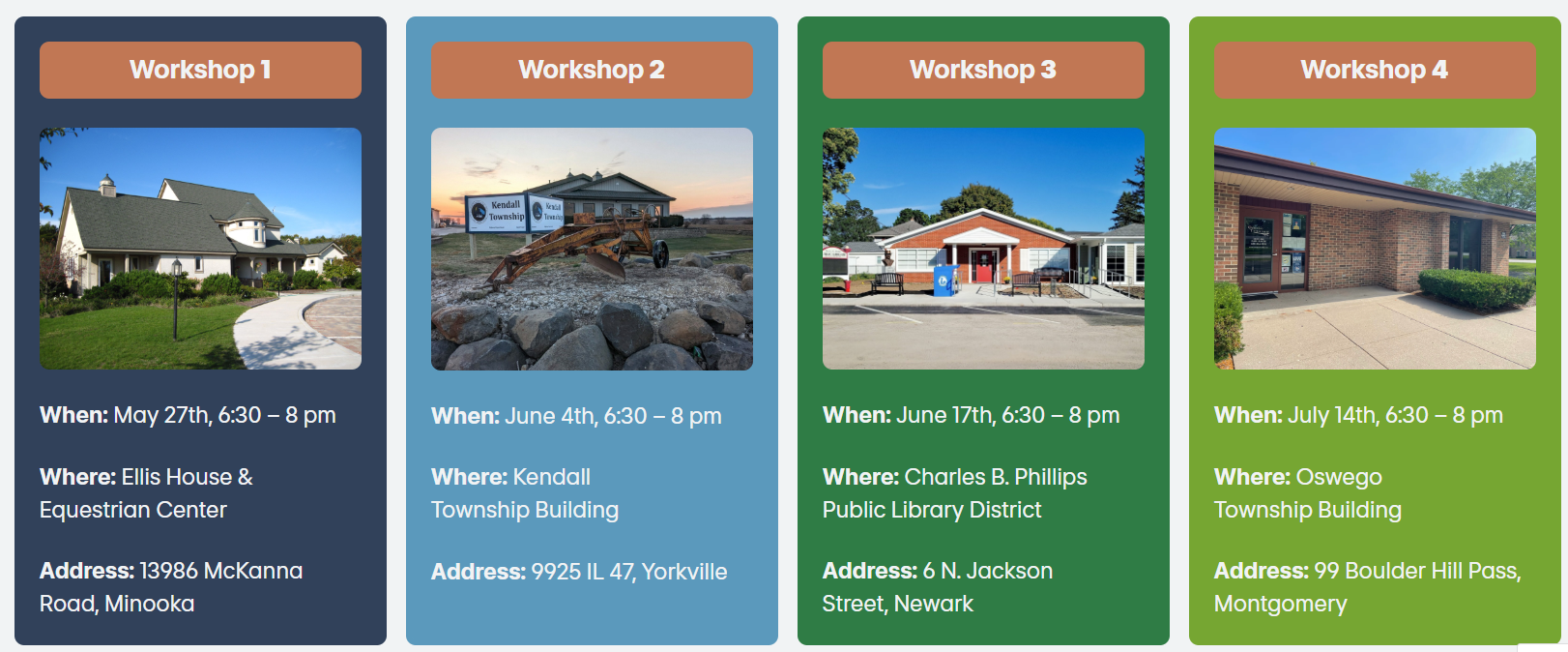 Workshop 1

When: May 27th, 6:30 – 8 pm

Where: Ellis House & Equestrian Center

Address: 13986 McKanna Road, Minooka

Workshop 2

Kendall Township

Kendall Township

When: June 4th, 6:30 – 8 pm

Where: Kendall Township Building

Address: 9925 IL 47, Yorkville

Workshop 3

When: June 17th, 6:30 – 8 pm

Where: Charles B. Phillips Public Library District

Address: 6 N. Jackson Street, Newark

Workshop 4

When: July 14th, 6:30 – 8 pm

Where: Oswego Township Building

Address: 99 Boulder Hill Pass, Montgomery